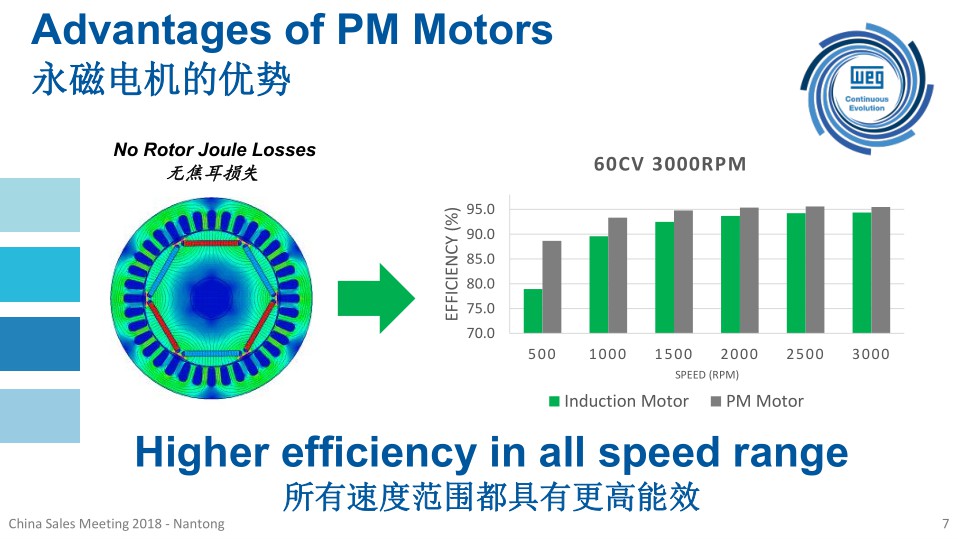 Advantages of PM Motors
永磁电机的优势

WEG
Continuous Evolution

No Rotor Joule Losses
无焦耳损失

60CV 3000RPM

EFFICIENCY (%)
95.0
90.0
85.0
80.0
75.0
70.0

500 1000 1500 2000 2500 3000
SPEED (RPM)

Induction Motor PM Motor

Higher efficiency in all speed range
所有速度范围都具有更高能效

China Sales Meeting 2018 - Nantong

7